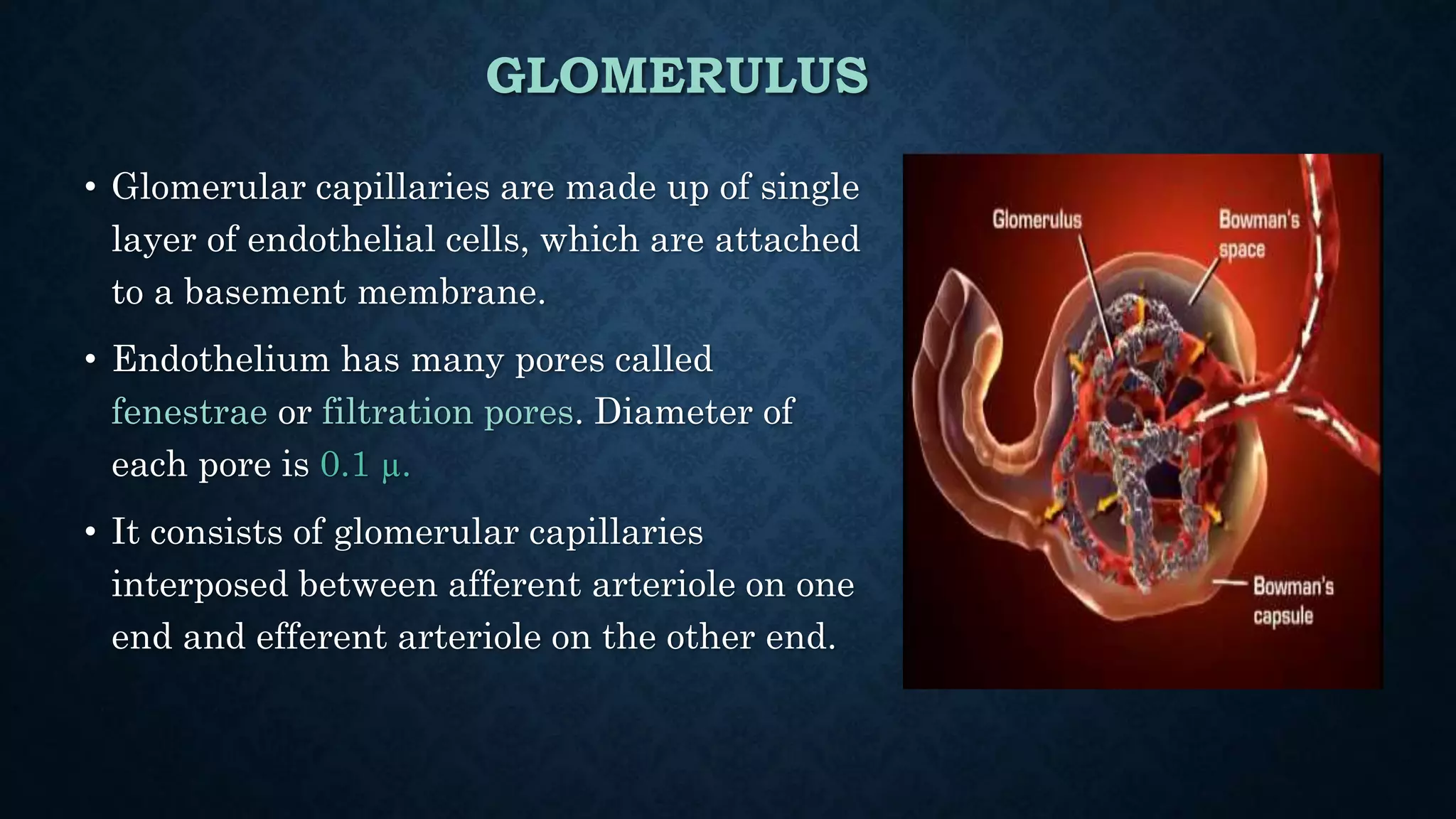 GLOMERULUS

• Glomerular capillaries are made up of single layer of endothelial cells, which are attached to a basement membrane.

• Endothelium has many pores called fenestrae or filtration pores. Diameter of each pore is 0.1 μ.

• It consists of glomerular capillaries interposed between afferent arteriole on one end and efferent arteriole on the other end.

Glomerulus

Bowman's space

Bowman's capsule